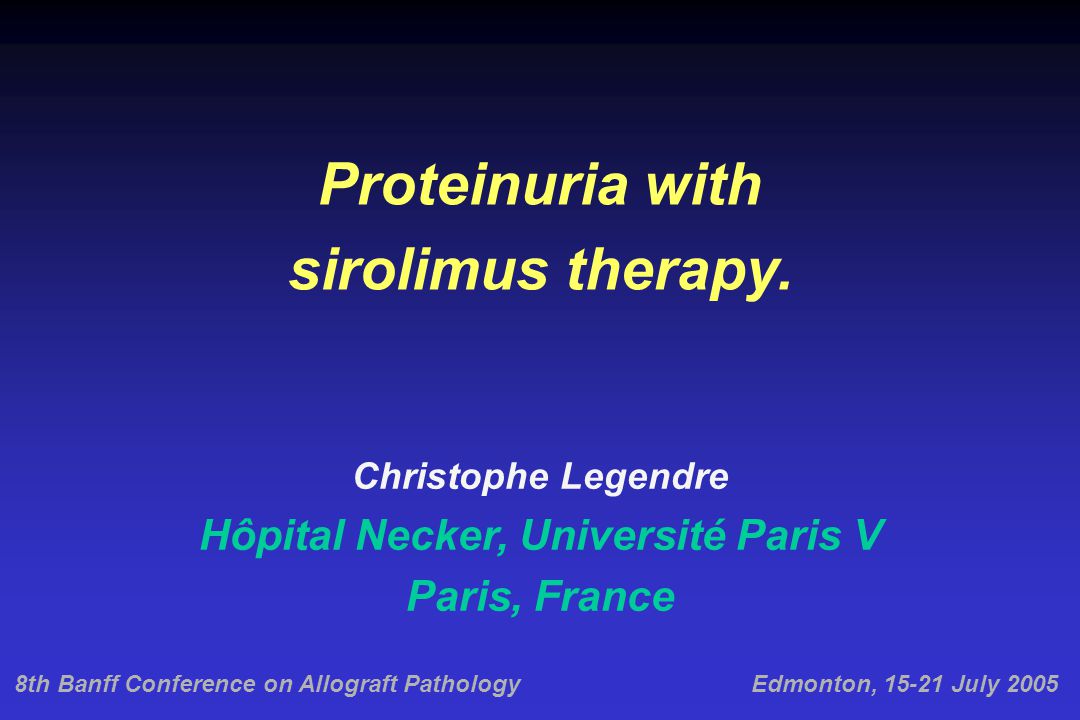 Proteinuria with sirolimus therapy.

Christophe Legendre

Hôpital Necker, Université Paris V
Paris, France

8th Banff Conference on Allograft Pathology

Edmonton, 15-21 July 2005